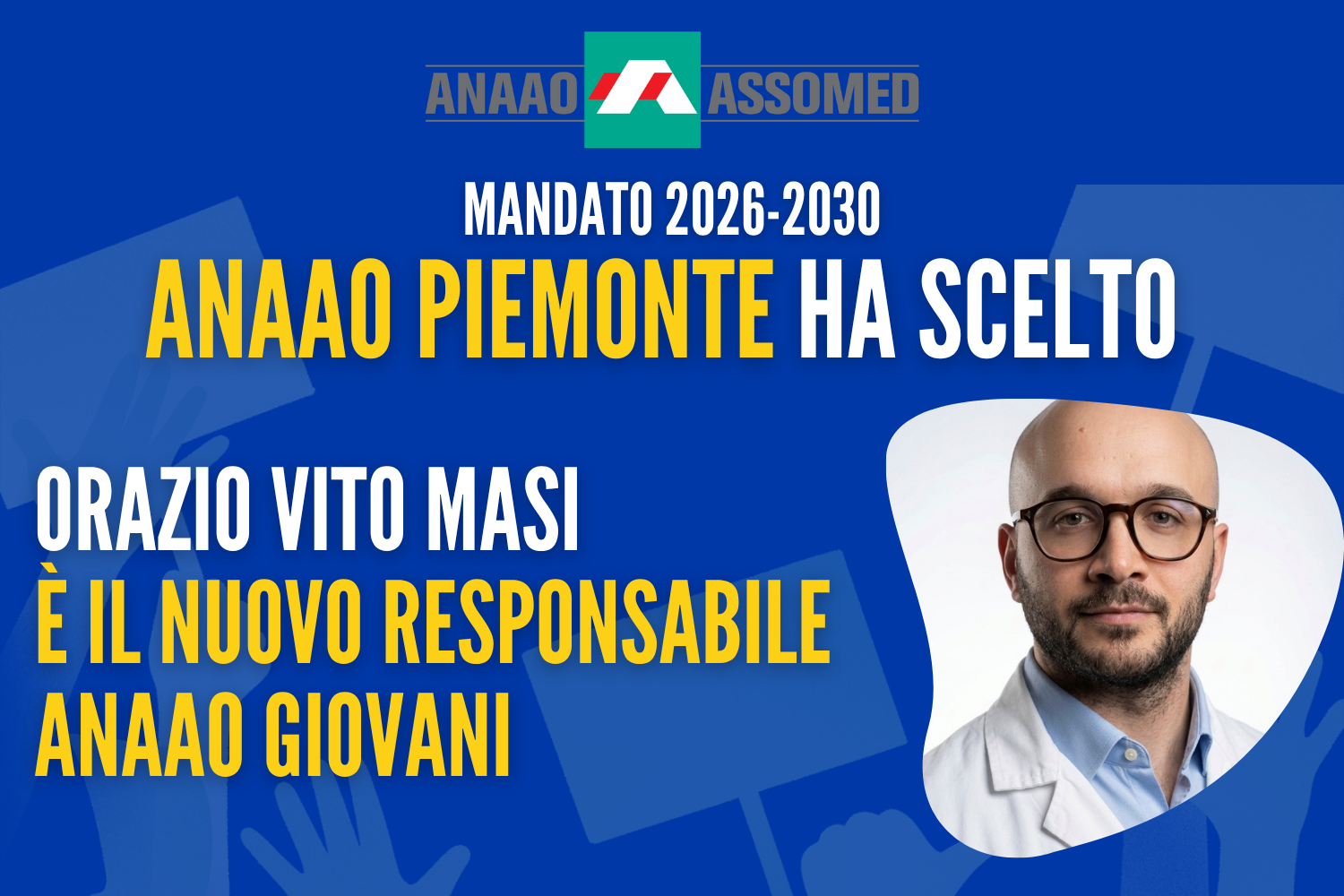 ANAAO ASSOMED

MANDATO 2026-2030

ANAAO PIEMONTE HA SCELTO

ORAZIO VITO MASI
È IL NUOVO RESPONSABILE
ANAAO GIOVANI